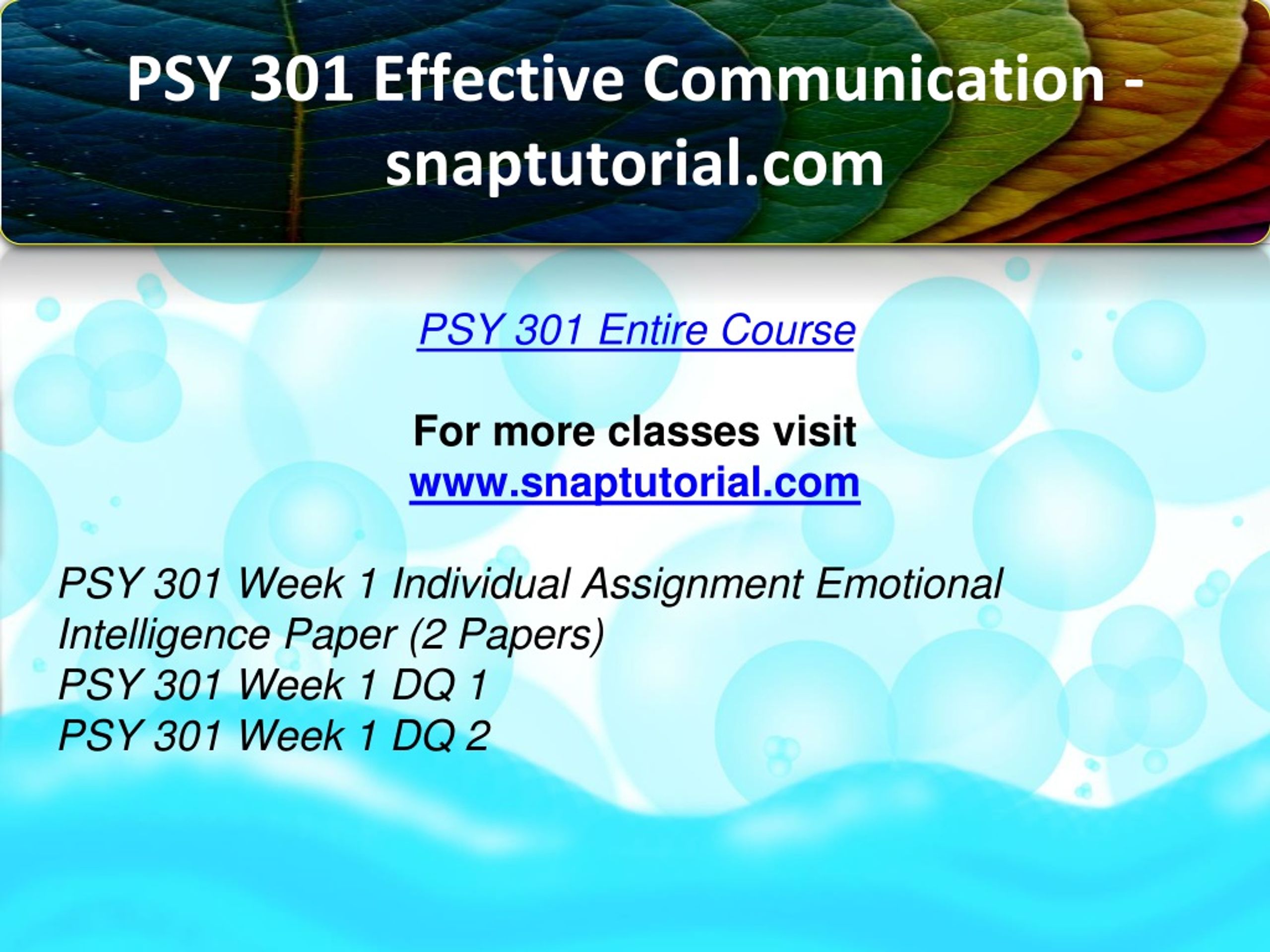 PSY 301 Effective Communication - snaptutorial.com

PSY 301 Entire Course

For more classes visit
www.snaptutorial.com

PSY 301 Week 1 Individual Assignment Emotional Intelligence Paper (2 Papers)
PSY 301 Week 1 DQ 1
PSY 301 Week 1 DQ 2